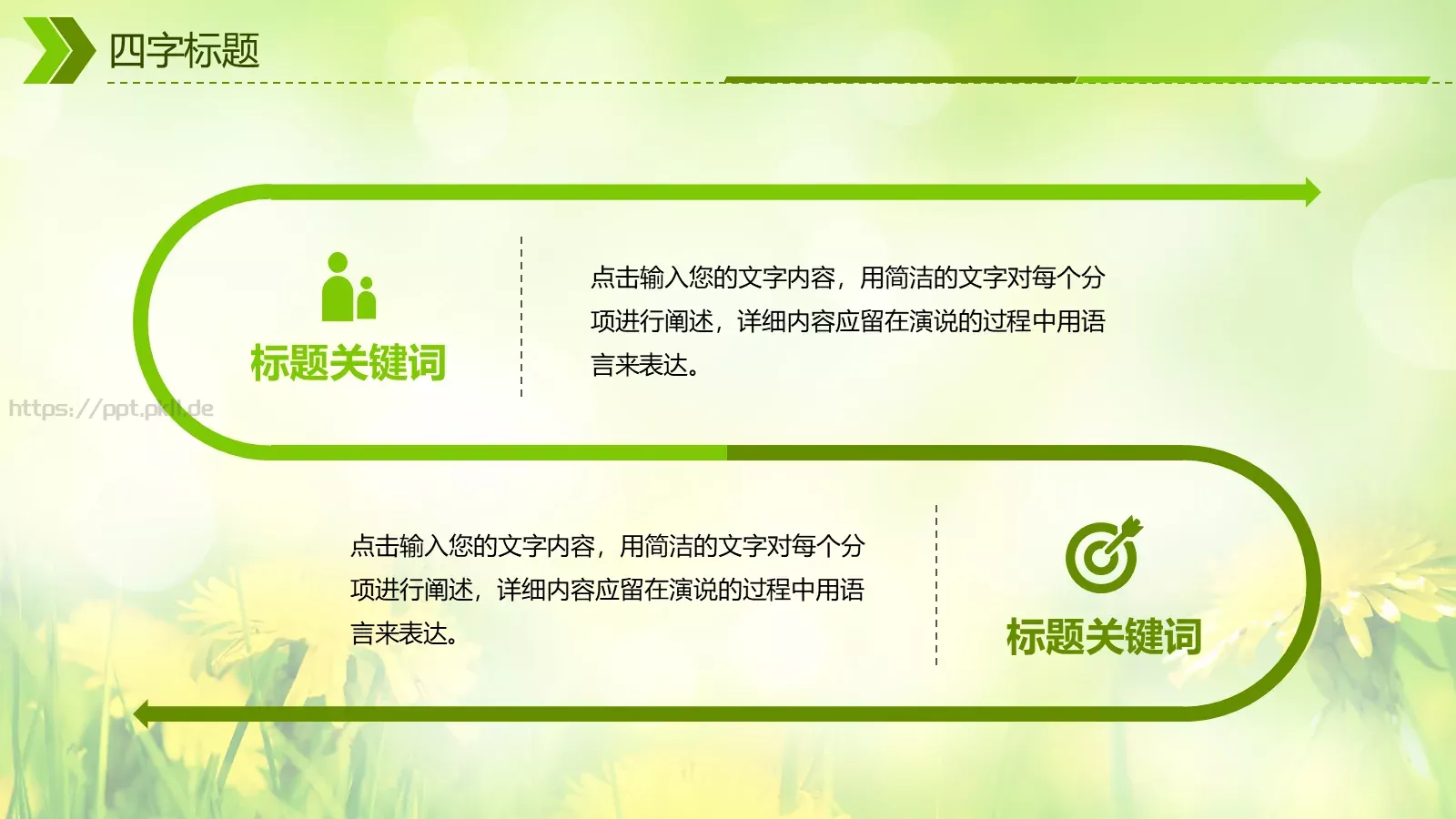 四字标题

标题关键词

点击输入您的文字内容，用简洁的文字对每个分项进行阐述，详细内容应留在演说的过程中用语言来表达。

https://ppt.pkll.de

点击输入您的文字内容，用简洁的文字对每个分项进行阐述，详细内容应留在演说的过程中用语言来表达。

标题关键词